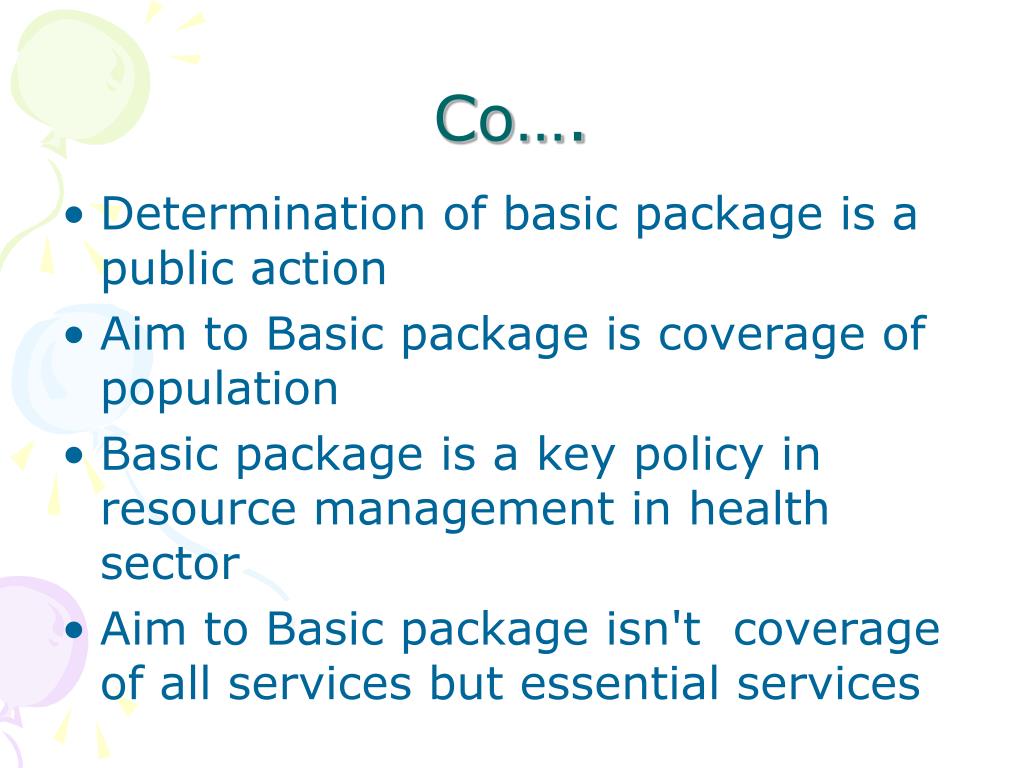 Co….

• Determination of basic package is a public action
• Aim to Basic package is coverage of population
• Basic package is a key policy in resource management in health sector
• Aim to Basic package isn't coverage of all services but essential services